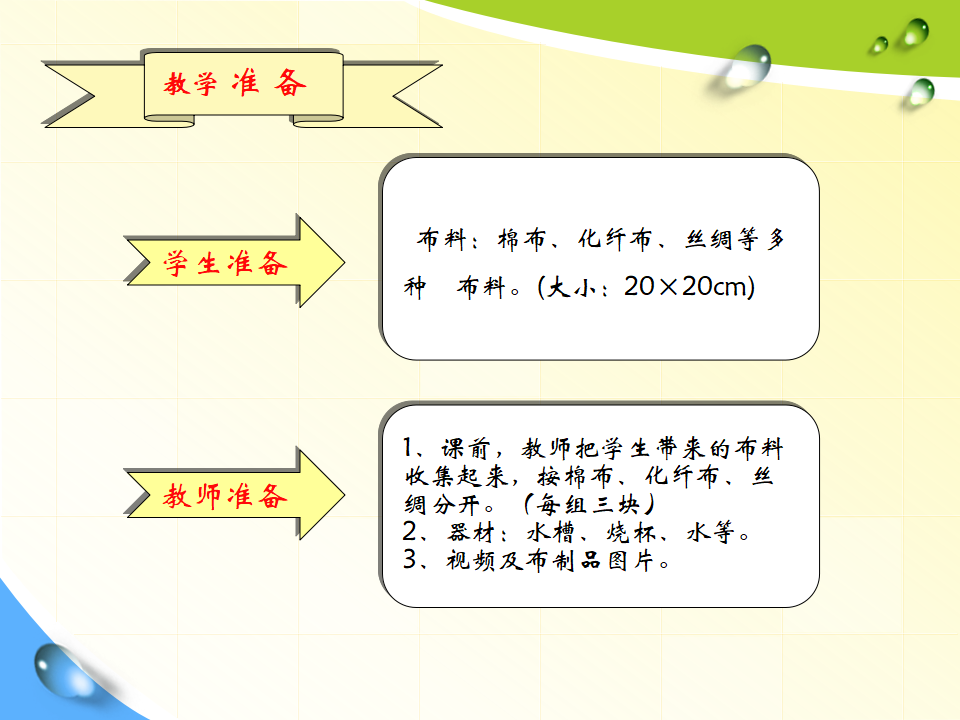 教学准备

学生准备

布料：棉布、化纤布、丝绸等多种 布料。(大小：20×20cm)

教师准备

1、课前，教师把学生带来的布料收集起来，按棉布、化纤布、丝绸分开。（每组三块）
2、器材：水槽、烧杯、水等。
3、视频及布制品图片。